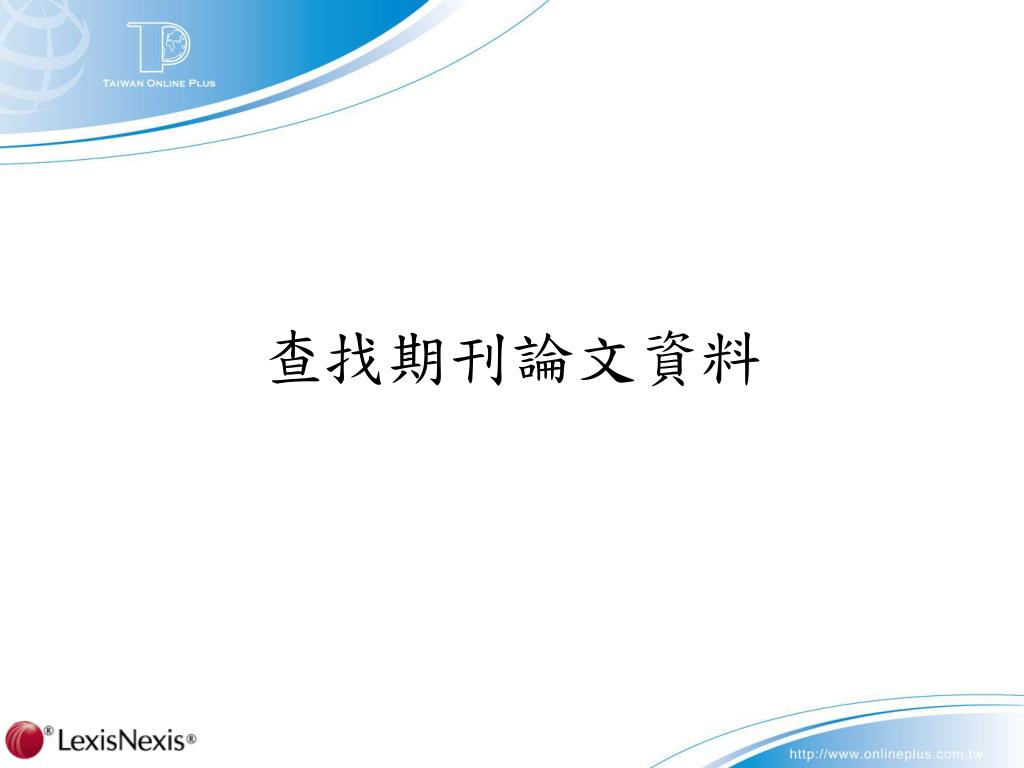 TAIWAN ONLINE PLUS

查找期刊論文資料

LexisNexis®

http://www.onlineplus.com.tw